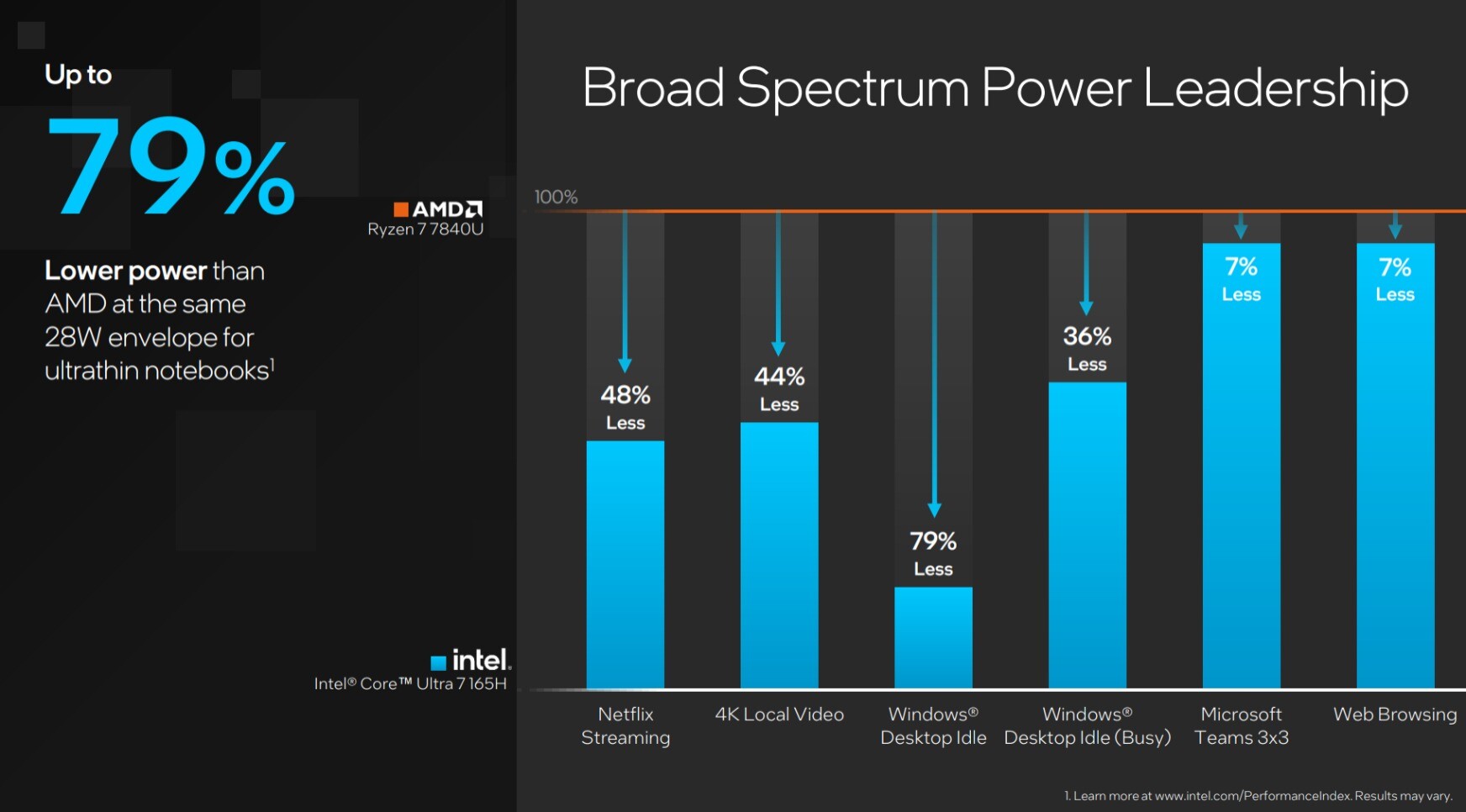 Up to

79%

Lower power than AMD at the same 28W envelope for ultrathin notebooks$^1$

AMD
Ryzen 7 7840U

intel.
Intel® Core™ Ultra 7 165H

Broad Spectrum Power Leadership

100%

48% Less

44% Less

79% Less

36% Less

7% Less

7% Less

Netflix Streaming

4K Local Video

Windows® Desktop Idle

Windows® Desktop Idle (Busy)

Microsoft Teams 3x3

Web Browsing

1. Learn more at www.intel.com/PerformanceIndex. Results may vary.